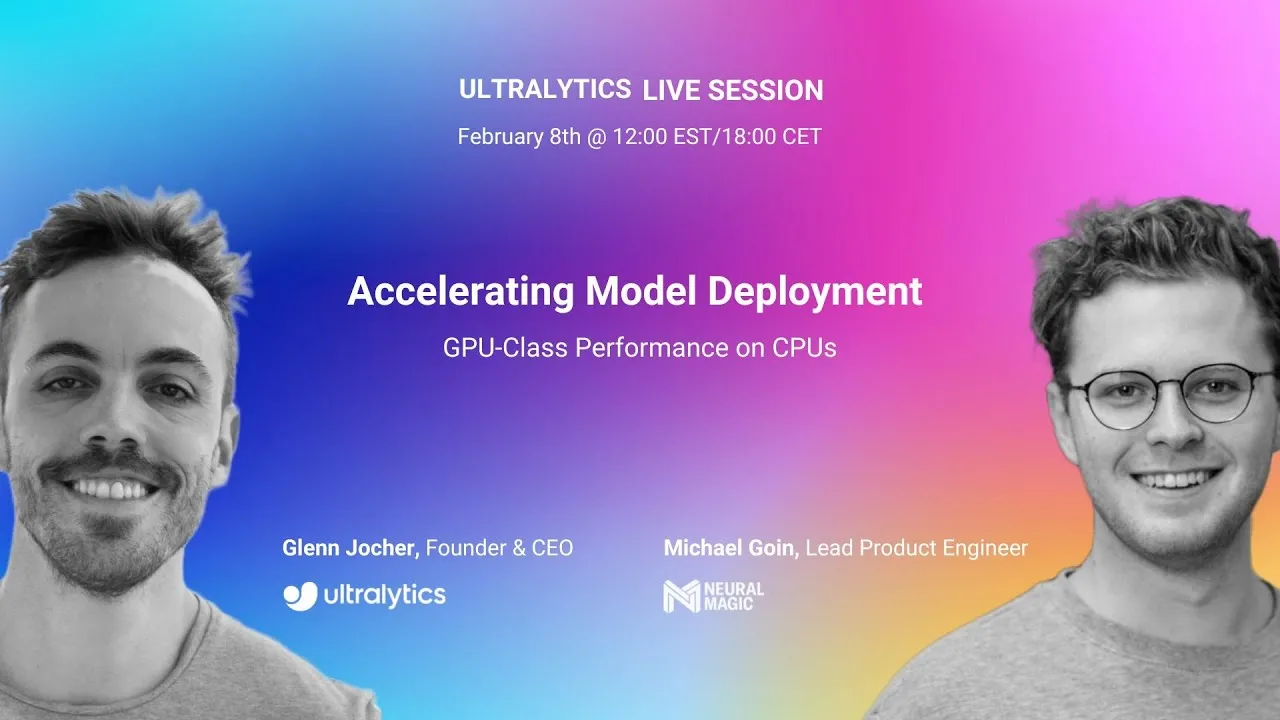 ULTRALYTICS LIVE SESSION
February 8th @ 12:00 EST/18:00 CET

Accelerating Model Deployment
GPU-Class Performance on CPUs

Glenn Jocher, Founder & CEO
ultralytics

Michael Goin, Lead Product Engineer
NEURAL MAGIC